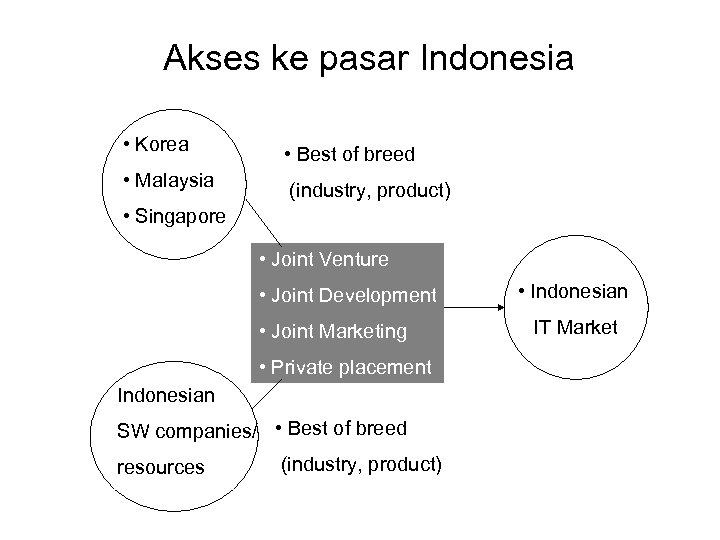 Akses ke pasar Indonesia

• Korea
• Malaysia
• Singapore

• Best of breed
(industry, product)

• Joint Venture
• Joint Development
• Joint Marketing
• Private placement

• Indonesian
IT Market

Indonesian
SW companies/
resources

• Best of breed
(industry, product)